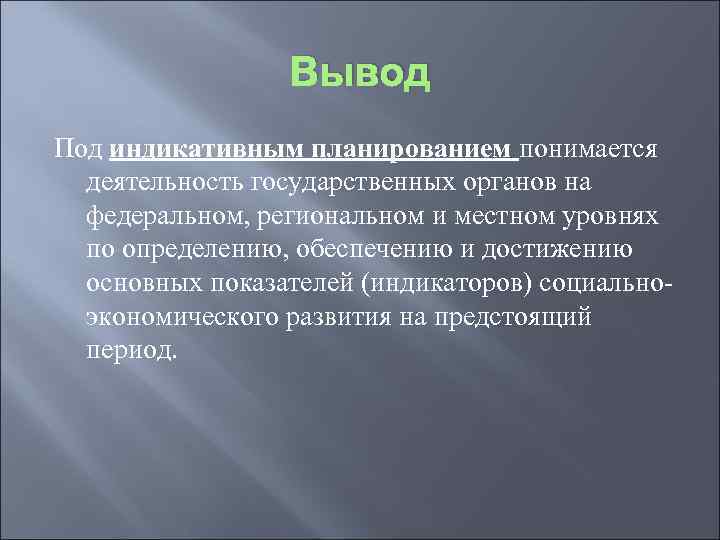 Вывод

Под индикативным планированием понимается деятельность государственных органов на федеральном, региональном и местном уровнях по определению, обеспечению и достижению основных показателей (индикаторов) социально-экономического развития на предстоящий период.